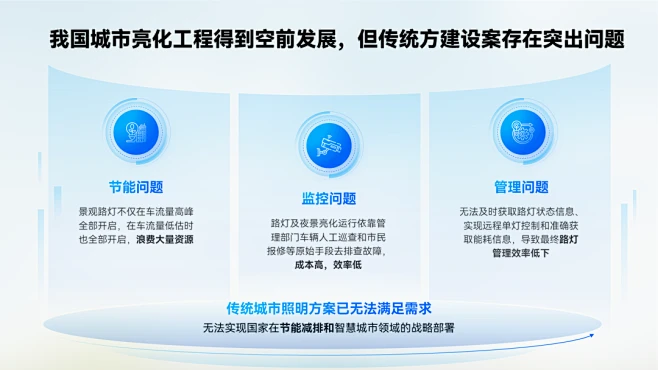 我国城市亮化工程得到空前发展，但传统方建设案存在突出问题

节能问题

景观路灯不仅在车流量高峰全部开启，在车流量低估时也全部开启，浪费大量资源

监控问题

路灯及夜景亮化运行依靠管理部门车辆人工巡查和市民报修等原始手段去排查故障，成本高，效率低

管理问题

无法及时获取路灯状态信息、实现远程单灯控制和准确获取能耗信息，导致最终路灯管理效率低下

传统城市照明方案已无法满足需求

无法实现国家在节能减排和智慧城市领域的战略部署